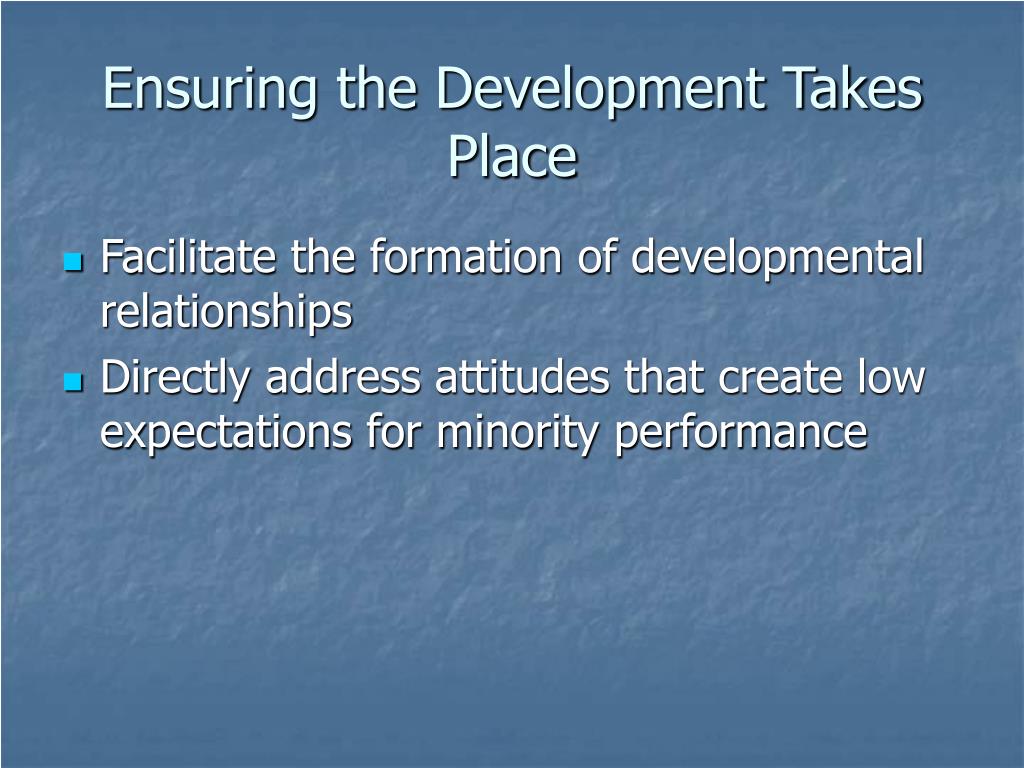 Ensuring the Development Takes Place

- Facilitate the formation of developmental relationships
- Directly address attitudes that create low expectations for minority performance